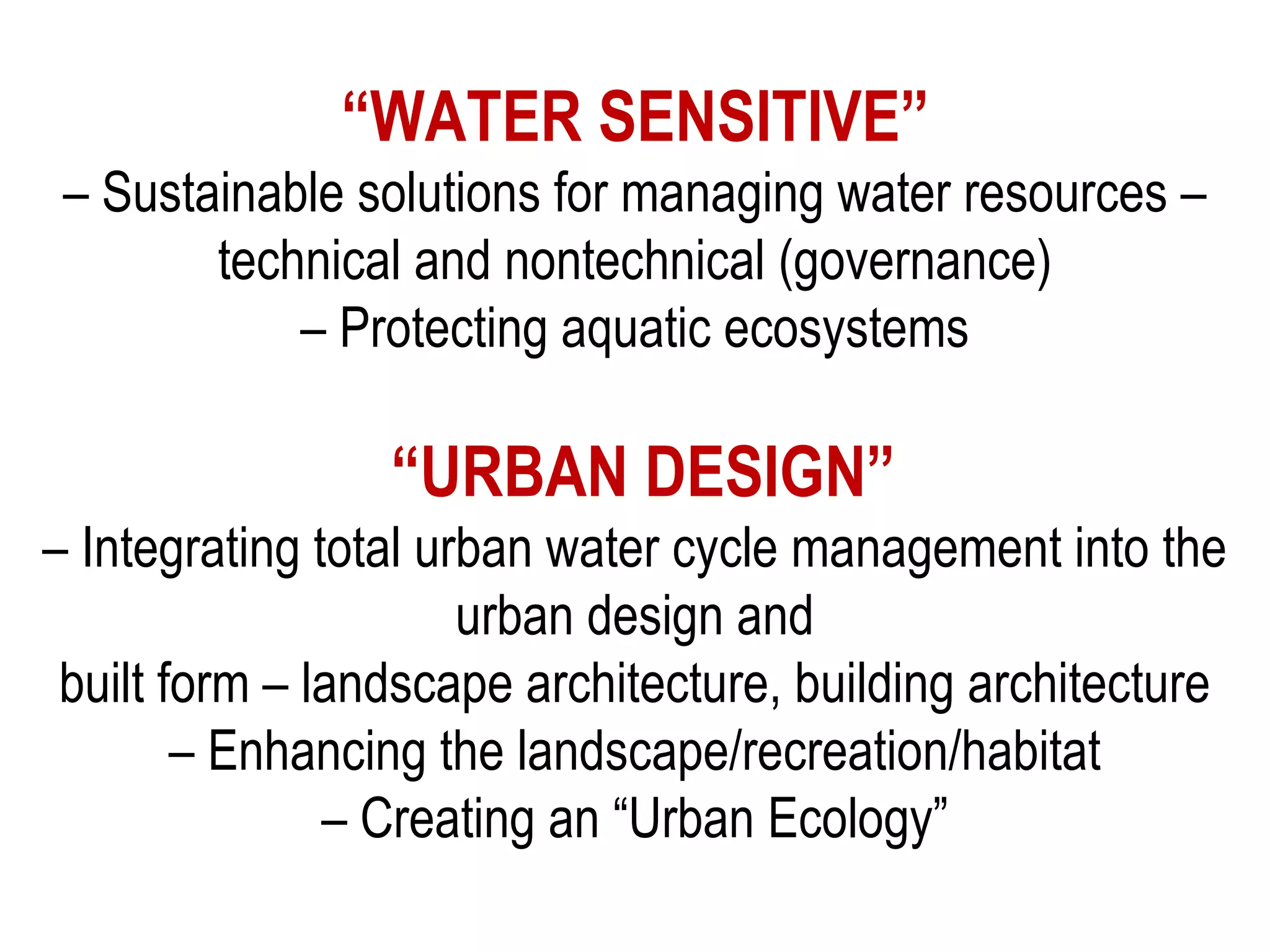 “WATER SENSITIVE”
– Sustainable solutions for managing water resources – technical and nontechnical (governance)
– Protecting aquatic ecosystems

“URBAN DESIGN”
– Integrating total urban water cycle management into the urban design and
built form – landscape architecture, building architecture
– Enhancing the landscape/recreation/habitat
– Creating an “Urban Ecology”